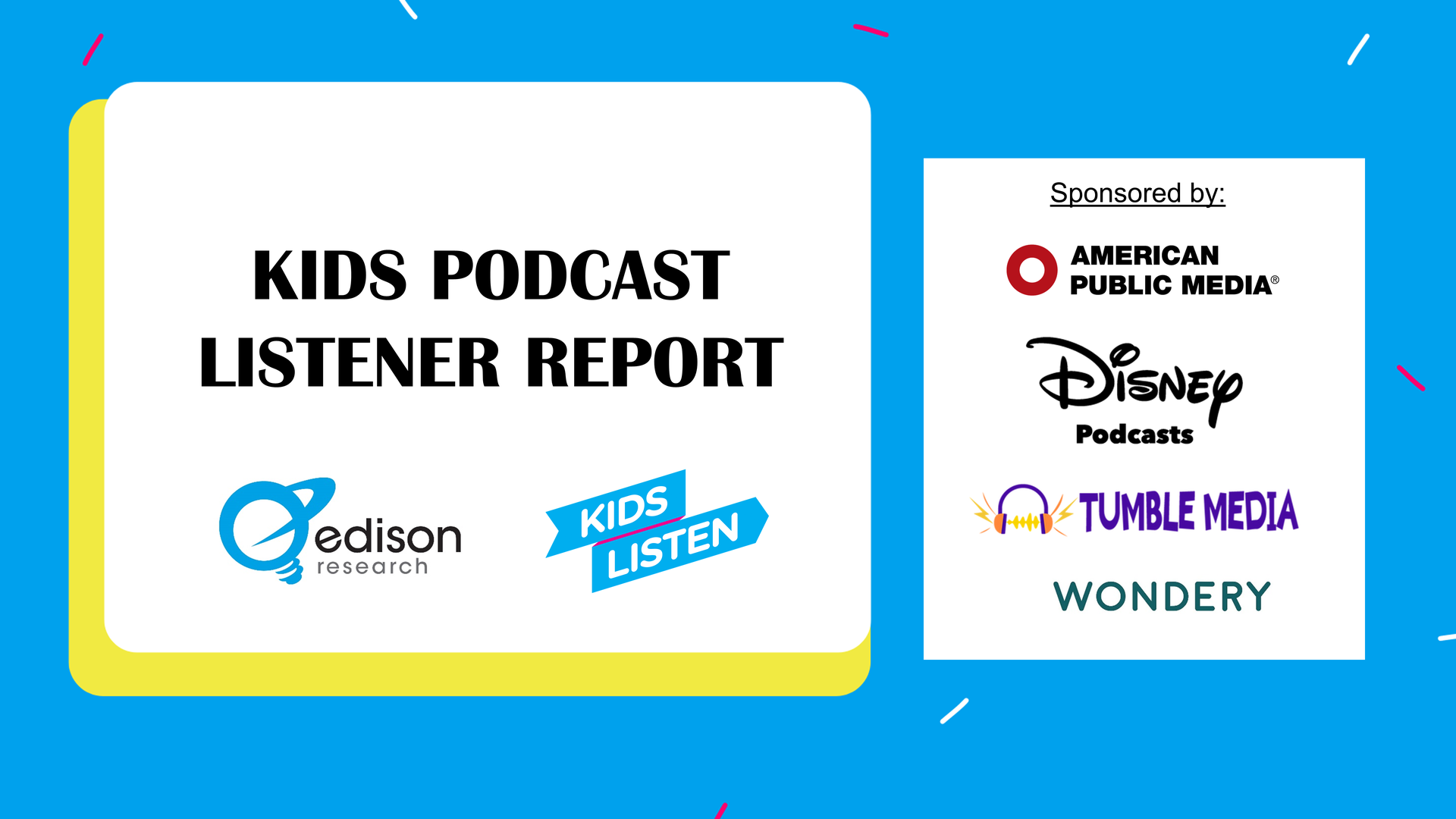 KIDS PODCAST LISTENER REPORT

edison research

KIDS LISTEN

Sponsored by:

AMERICAN PUBLIC MEDIA®

Disney Podcasts

TUMBLE MEDIA

WONDERY